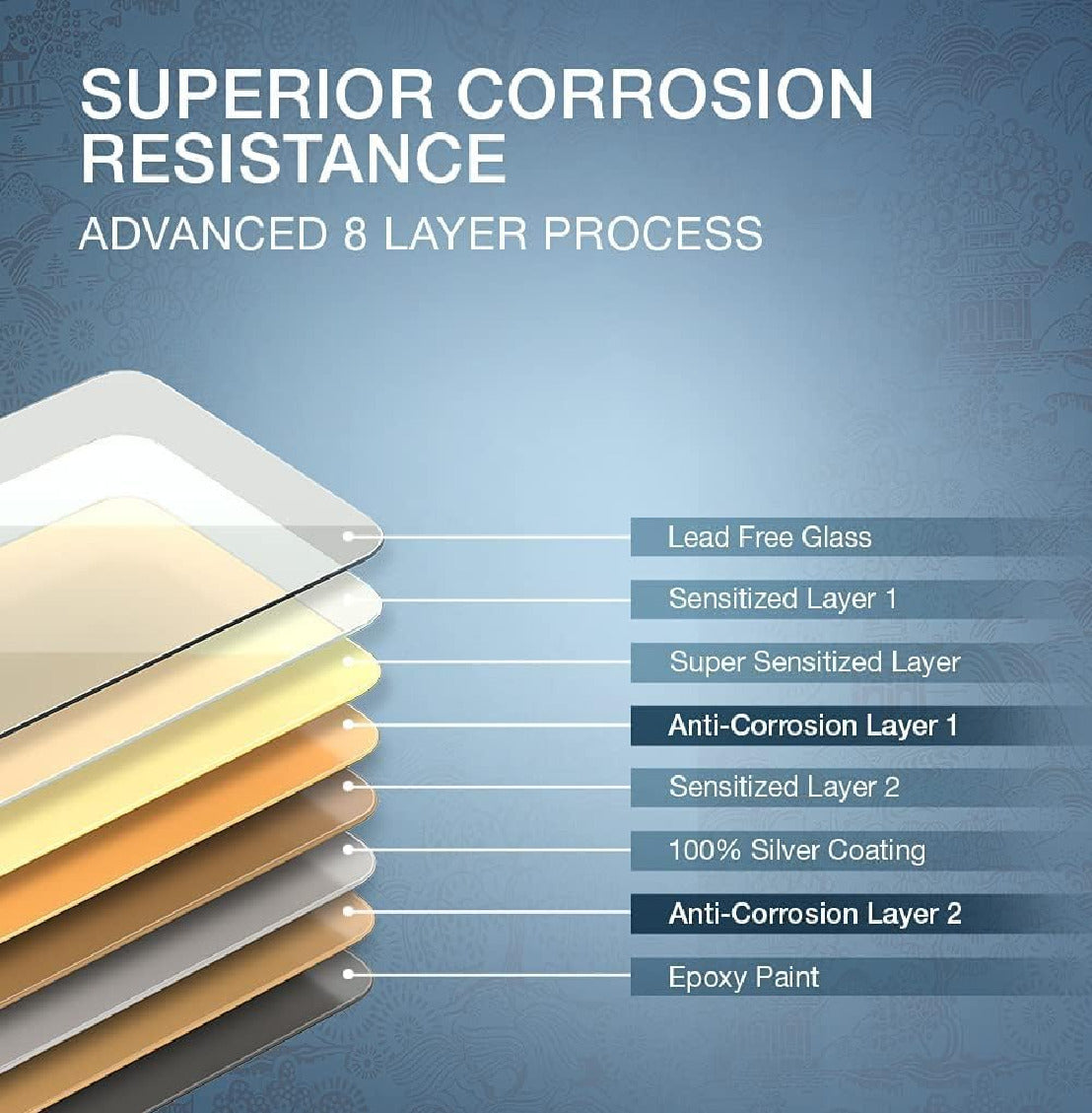 SUPERIOR CORROSION RESISTANCE

ADVANCED 8 LAYER PROCESS

Lead Free Glass

Sensitized Layer 1

Super Sensitized Layer

Anti-Corrosion Layer 1

Sensitized Layer 2

100% Silver Coating

Anti-Corrosion Layer 2

Epoxy Paint